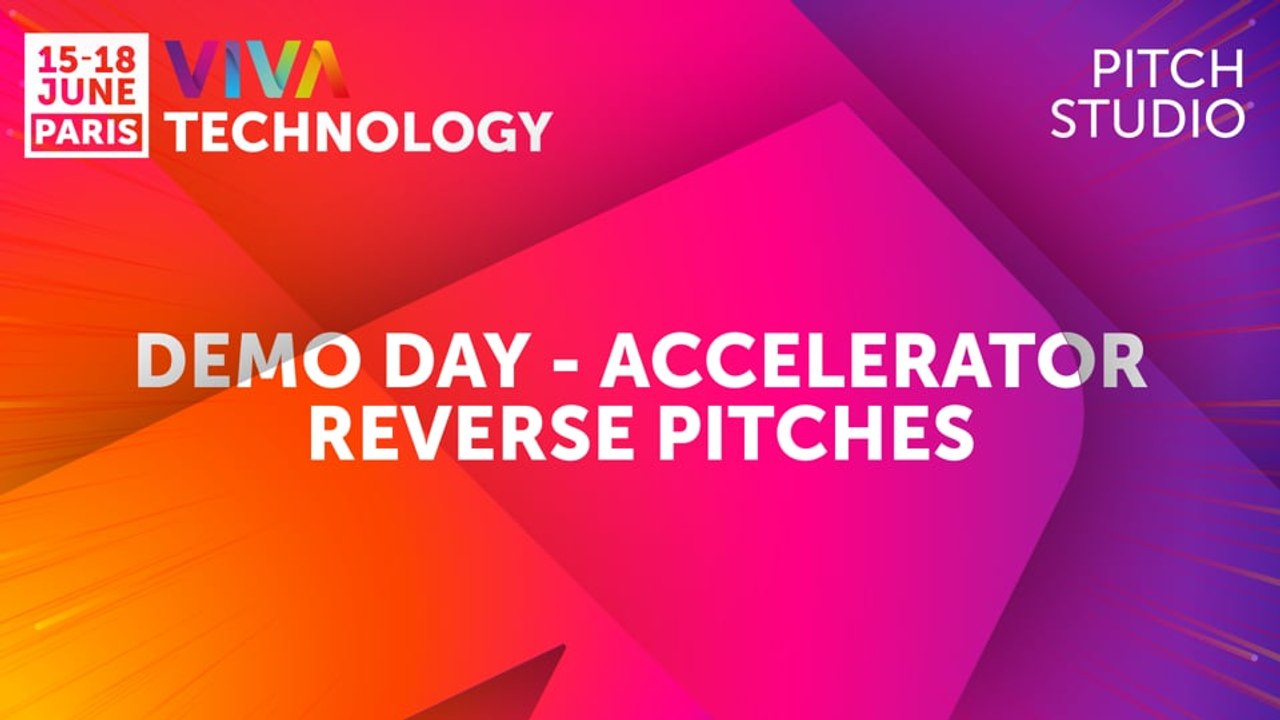 15-18
JUNE
PARIS

VIVA
TECHNOLOGY

PITCH
STUDIO

DEMO DAY - ACCELERATOR
REVERSE PITCHES